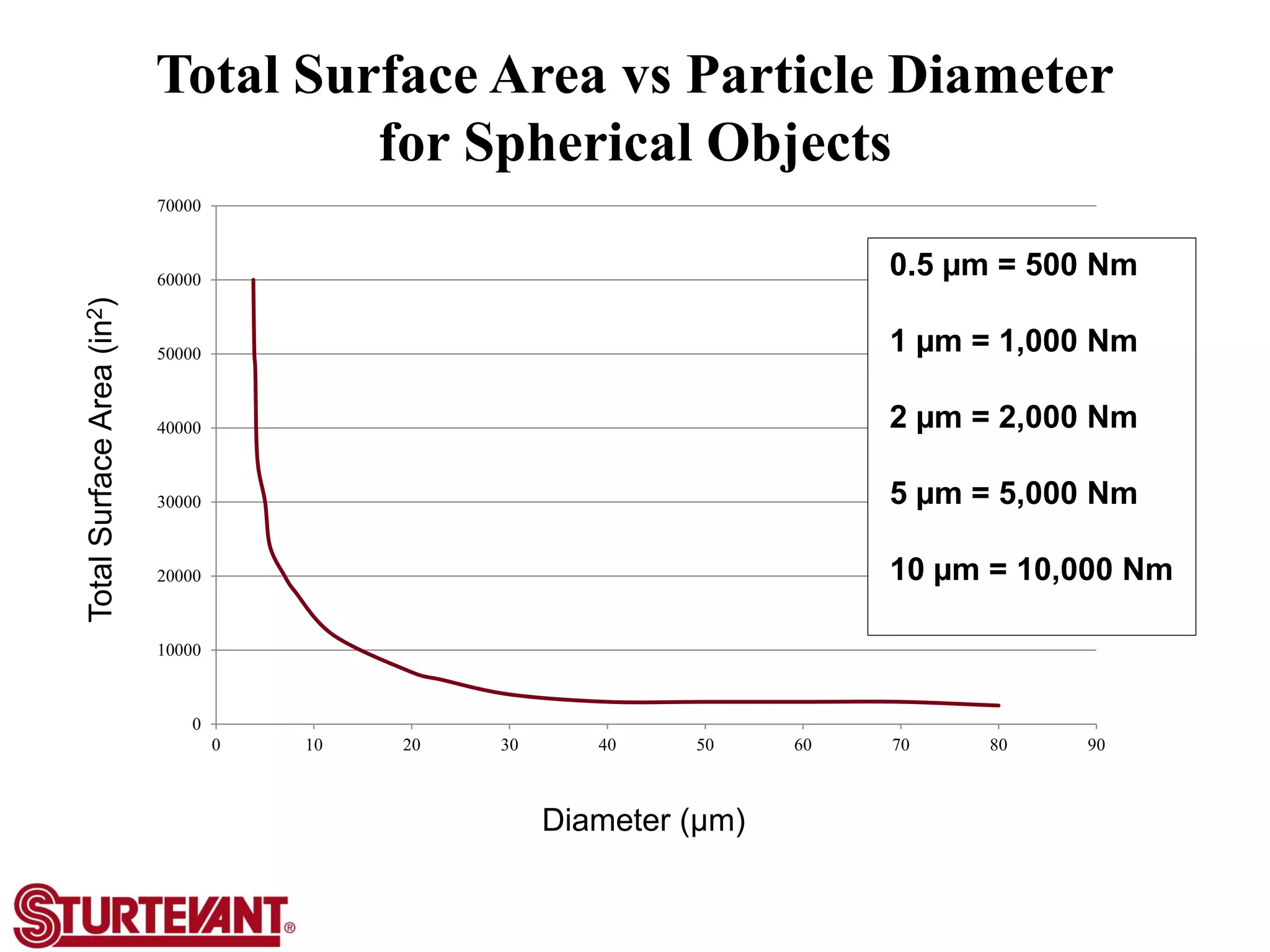 Total Surface Area vs Particle Diameter for Spherical Objects

Total Surface Area (in$^2$)

70000
60000
50000
40000
30000
20000
10000
0

0 10 20 30 40 50 60 70 80 90

Diameter (µm)

0.5 µm = 500 Nm

1 µm = 1,000 Nm

2 µm = 2,000 Nm

5 µm = 5,000 Nm

10 µm = 10,000 Nm

STURTEVANT®